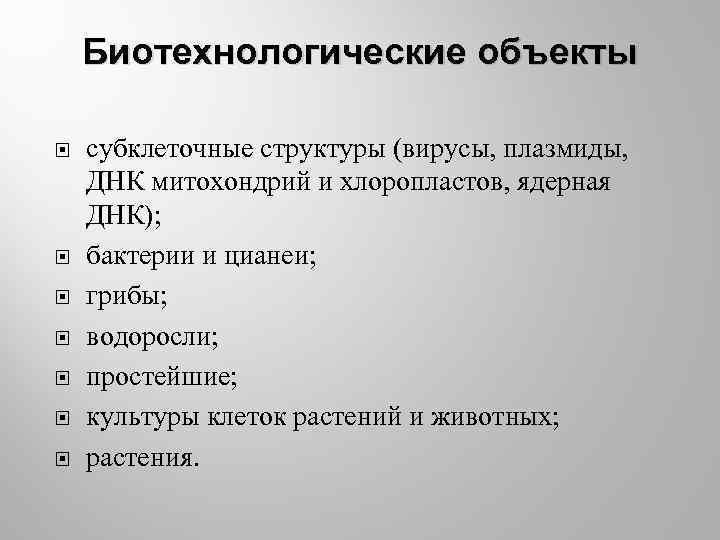 Биотехнологические объекты

- субклеточные структуры (вирусы, плазмиды, ДНК митохондрий и хлоропластов, ядерная ДНК);
- бактерии и цианеи;
- грибы;
- водоросли;
- простейшие;
- культуры клеток растений и животных;
- растения.